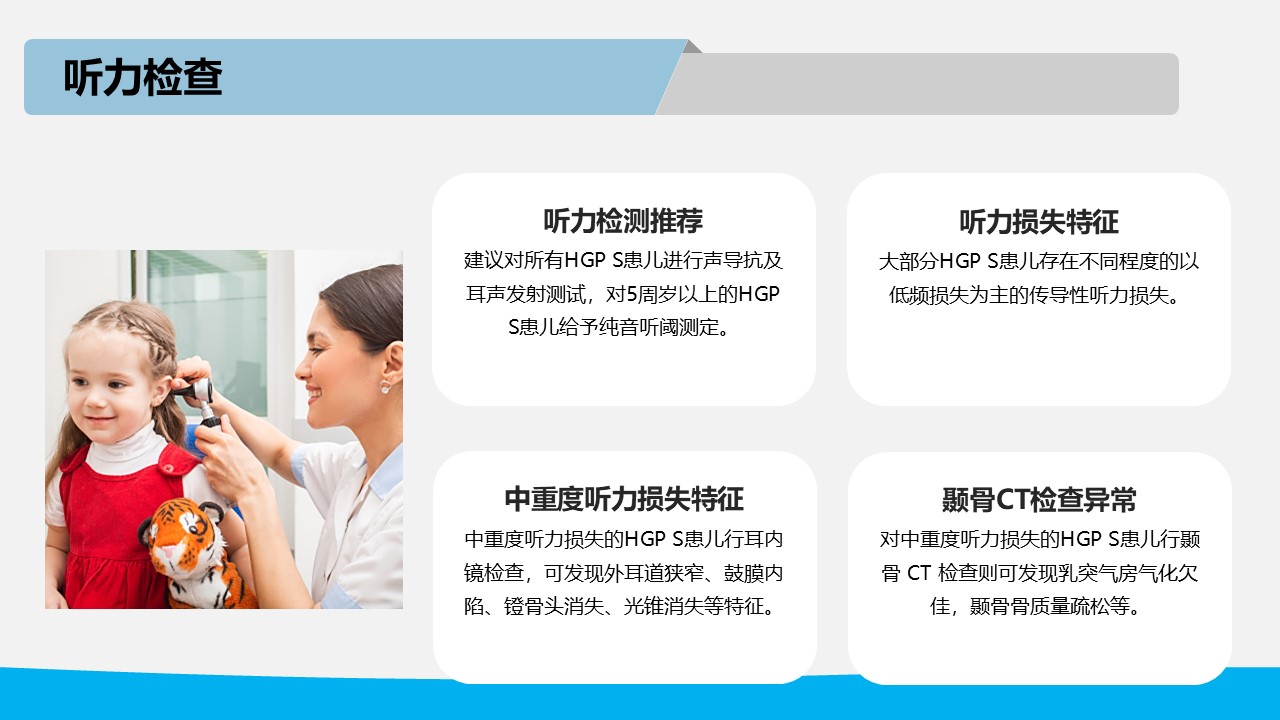 听力检查

听力检测推荐

建议对所有HGP S患儿进行声导抗及耳声发射测试，对5周岁以上的HGP S患儿给予纯音听阈测定。

听力损失特征

大部分HGP S患儿存在不同程度的以低频损失为主的传导性听力损失。

中重度听力损失特征

中重度听力损失的HGP S患儿行耳内镜检查，可发现外耳道狭窄、鼓膜内陷、镫骨头消失、光锥消失等特征。

颞骨CT检查异常

对中重度听力损失的HGP S患儿行颞骨 CT 检查则可发现乳突气房气化欠佳，颞骨骨质量疏松等。